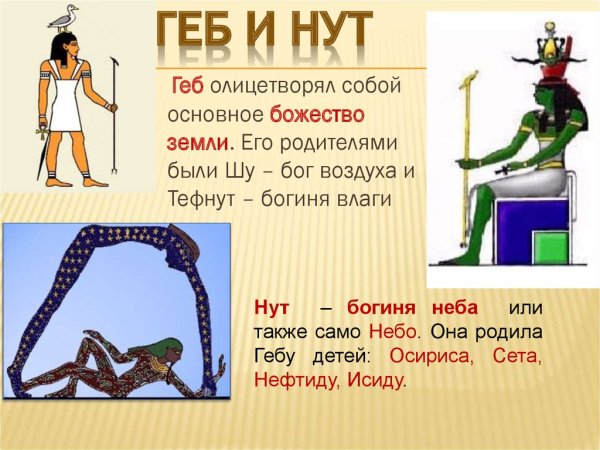 ГЕБ И НУТ

Геб олицетворял собой основное божество земли. Его родителями были Шу – бог воздуха и Тефнут – богиня влаги

Нут – богиня неба или также само Небо. Она родила Гебу детей: Осириса, Сета, Нефтиду, Исиду.